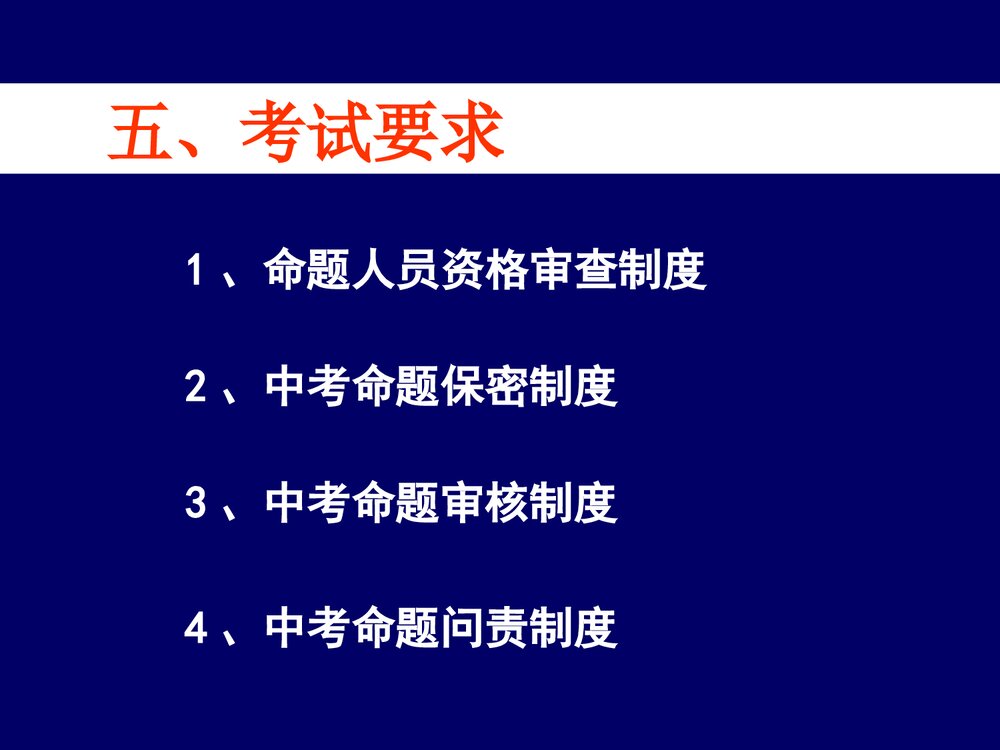 五、考试要求

1、命题人员资格审查制度

2、中考命题保密制度

3、中考命题审核制度

4、中考命题问责制度